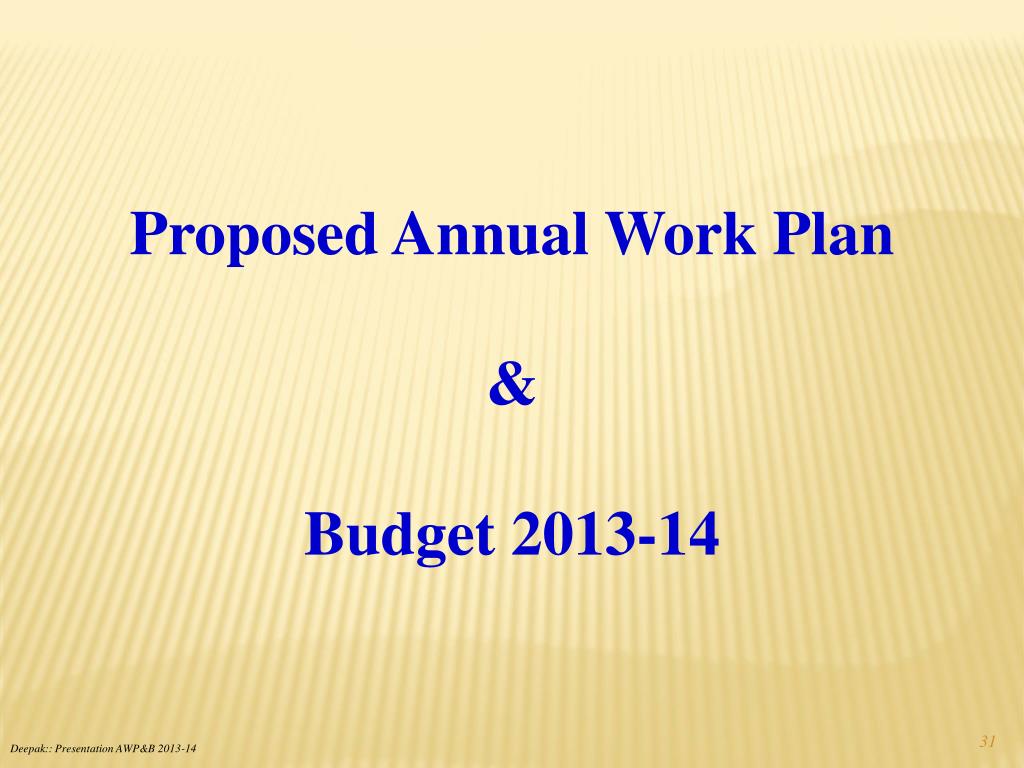 Proposed Annual Work Plan

&

Budget 2013-14

Deepak:: Presentation AWP&B 2013-14

31